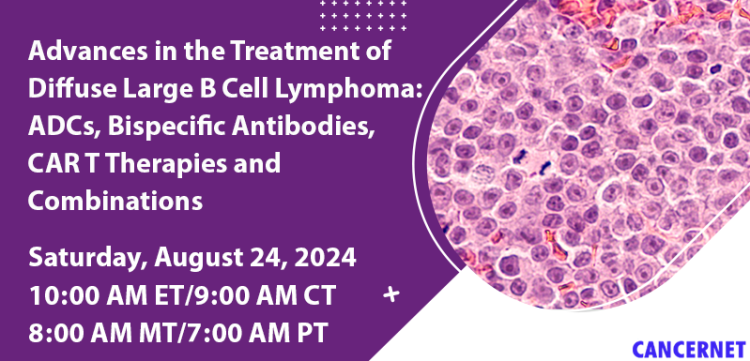 Advances in the Treatment of Diffuse Large B Cell Lymphoma: ADCs, Bispecific Antibodies, CAR T Therapies and Combinations

Saturday, August 24, 2024
10:00 AM ET/9:00 AM CT
8:00 AM MT/7:00 AM PT

CANCERNET